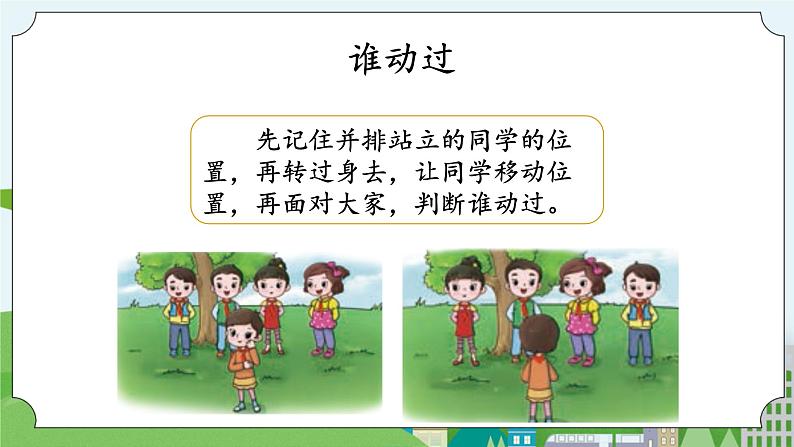 谁动过

先记住并排站立的同学的位置，再转过身去，让同学移动位置，再面对大家，判断谁动过。